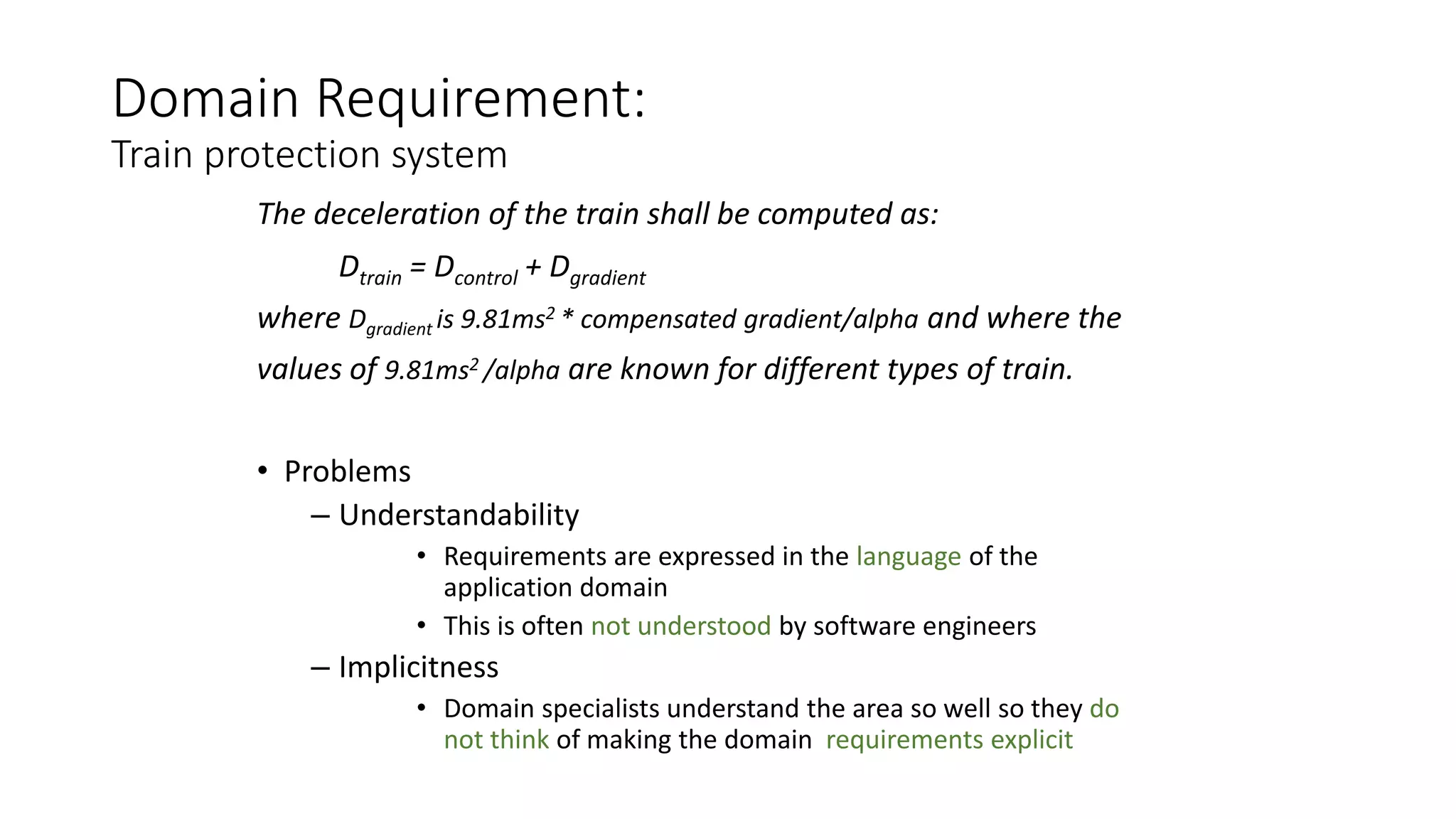 Domain Requirement:
Train protection system

The deceleration of the train shall be computed as:

$D_{train} = D_{control} + D_{gradient}$

where $D_{gradient}$ is $9.81ms^2$ * compensated gradient/alpha and where the values of $9.81ms^2$ /alpha are known for different types of train.

• Problems
– Understandability
• Requirements are expressed in the language of the application domain
• This is often not understood by software engineers
– Implicitness
• Domain specialists understand the area so well so they do not think of making the domain requirements explicit